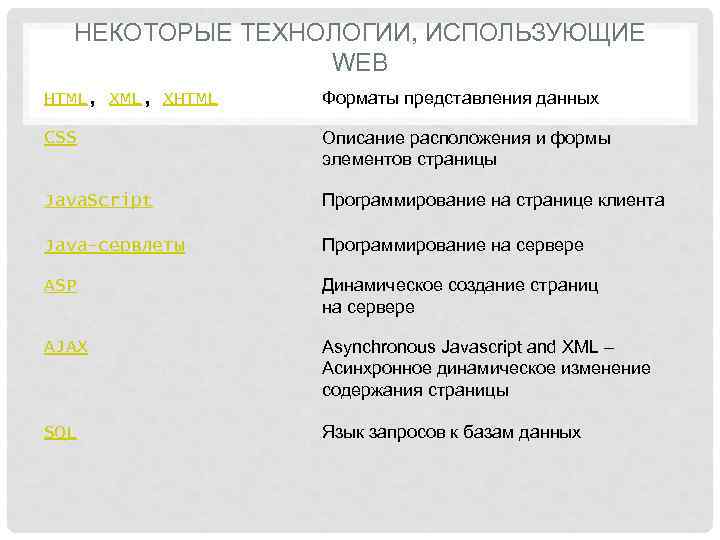 НЕКОТОРЫЕ ТЕХНОЛОГИИ, ИСПОЛЬЗУЮЩИЕ WEB

| | |
|---|---|
| HTML, XML, XHTML | Форматы представления данных |
| CSS | Описание расположения и формы элементов страницы |
| JavaScript | Программирование на странице клиента |
| Java-сервлеты | Программирование на сервере |
| ASP | Динамическое создание страниц на сервере |
| AJAX | Asynchronous Javascript and XML – Асинхронное динамическое изменение содержания страницы |
| SQL | Язык запросов к базам данных |